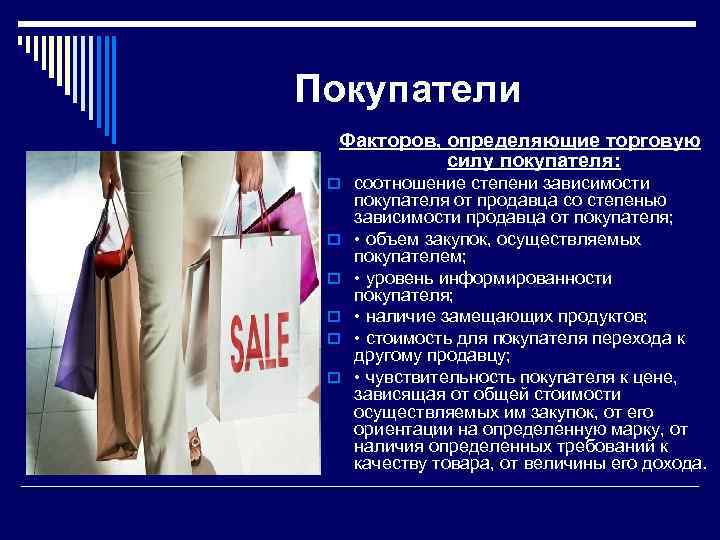 Покупатели

Факторов, определяющие торговую силу покупателя:

соотношение степени зависимости покупателя от продавца со степенью зависимости продавца от покупателя;

• объем закупок, осуществляемых покупателем;

• уровень информированности покупателя;

• наличие замещающих продуктов;

• стоимость для покупателя перехода к другому продавцу;

• чувствительность покупателя к цене, зависящая от общей стоимости осуществляемых им закупок, от его ориентации на определенную марку, от наличия определенных требований к качеству товара, от величины его дохода.

SALE